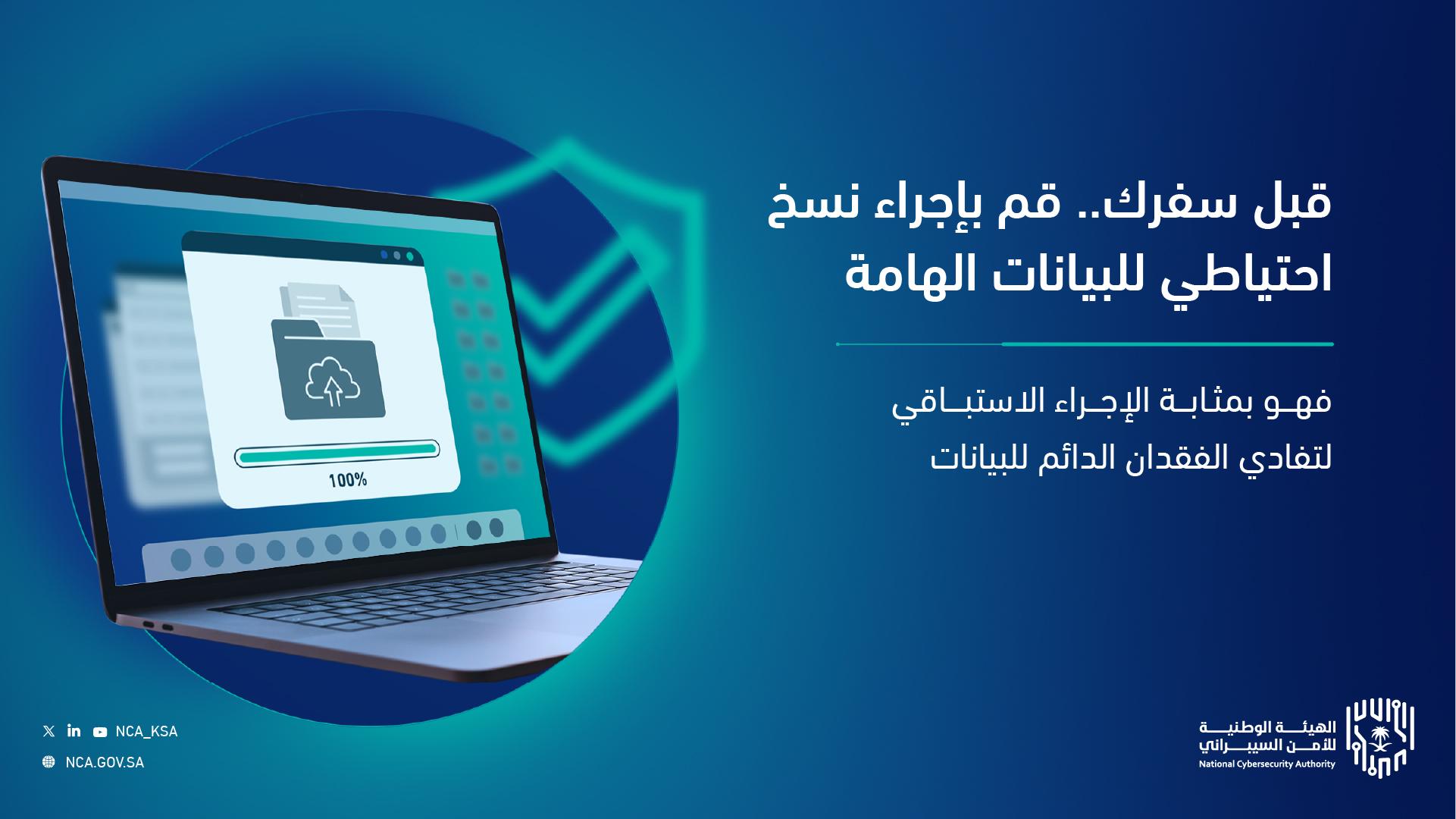 قبل سفرك.. قم بإجراء نسخ احتياطي للبيانات الهامة

فهو بمثابة الإجراء الاستباقي لتفادي الفقدان الدائم للبيانات

100%

NCA_KSA

NCA.GOV.SA

الهيئة الوطنية للأمن السيبراني
National Cybersecurity Authority